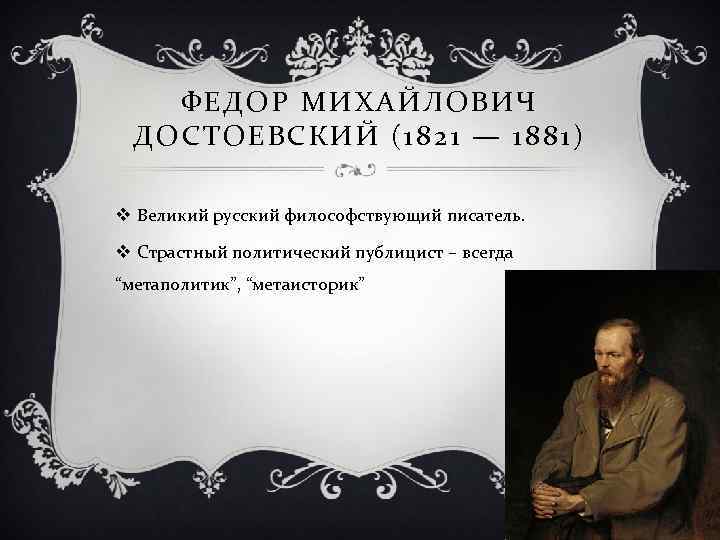 ФЕДОР МИХАЙЛОВИЧ ДОСТОЕВСКИЙ (1821 — 1881)

❖ Великий русский философствующий писатель.

❖ Страстный политический публицист – всегда “метаполитик”, “метаисторик”